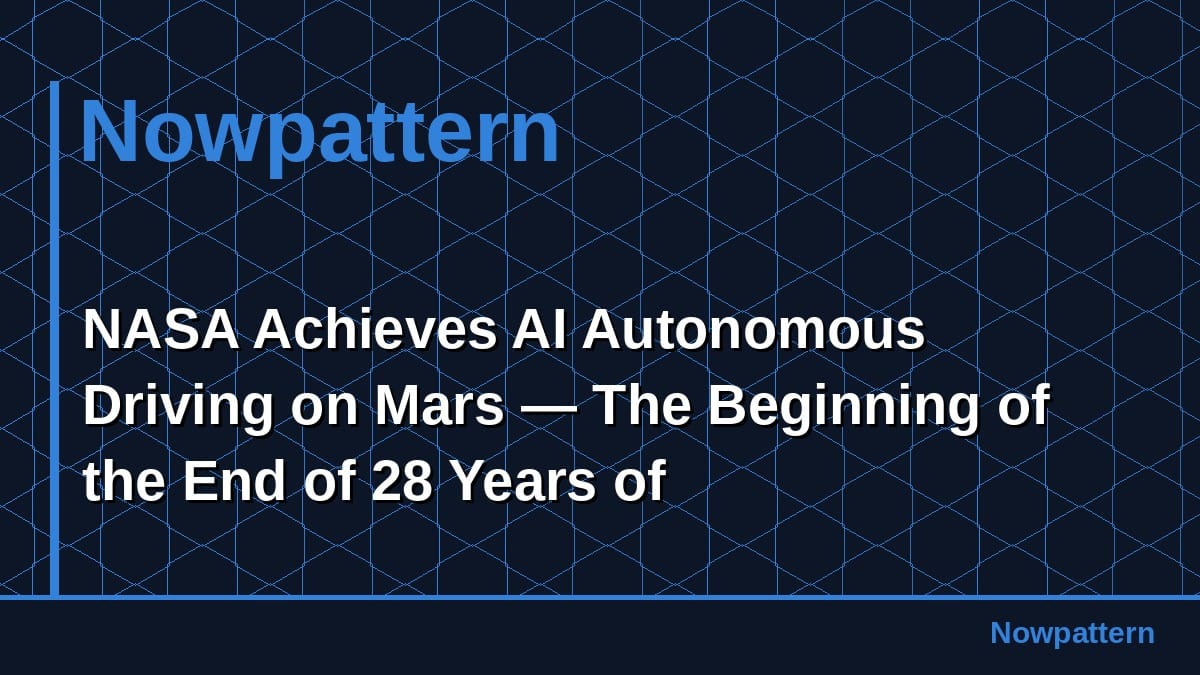 Nowpattern

NASA Achieves AI Autonomous Driving on Mars — The Beginning of the End of 28 Years of

Nowpattern